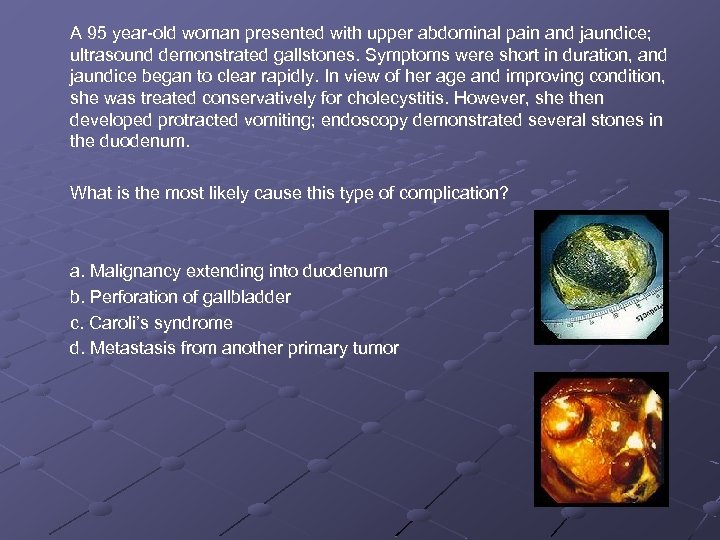 A 95 year-old woman presented with upper abdominal pain and jaundice; ultrasound demonstrated gallstones. Symptoms were short in duration, and jaundice began to clear rapidly. In view of her age and improving condition, she was treated conservatively for cholecystitis. However, she then developed protracted vomiting; endoscopy demonstrated several stones in the duodenum.

What is the most likely cause this type of complication?

a. Malignancy extending into duodenum
b. Perforation of gallbladder
c. Caroli's syndrome
d. Metastasis from another primary tumor